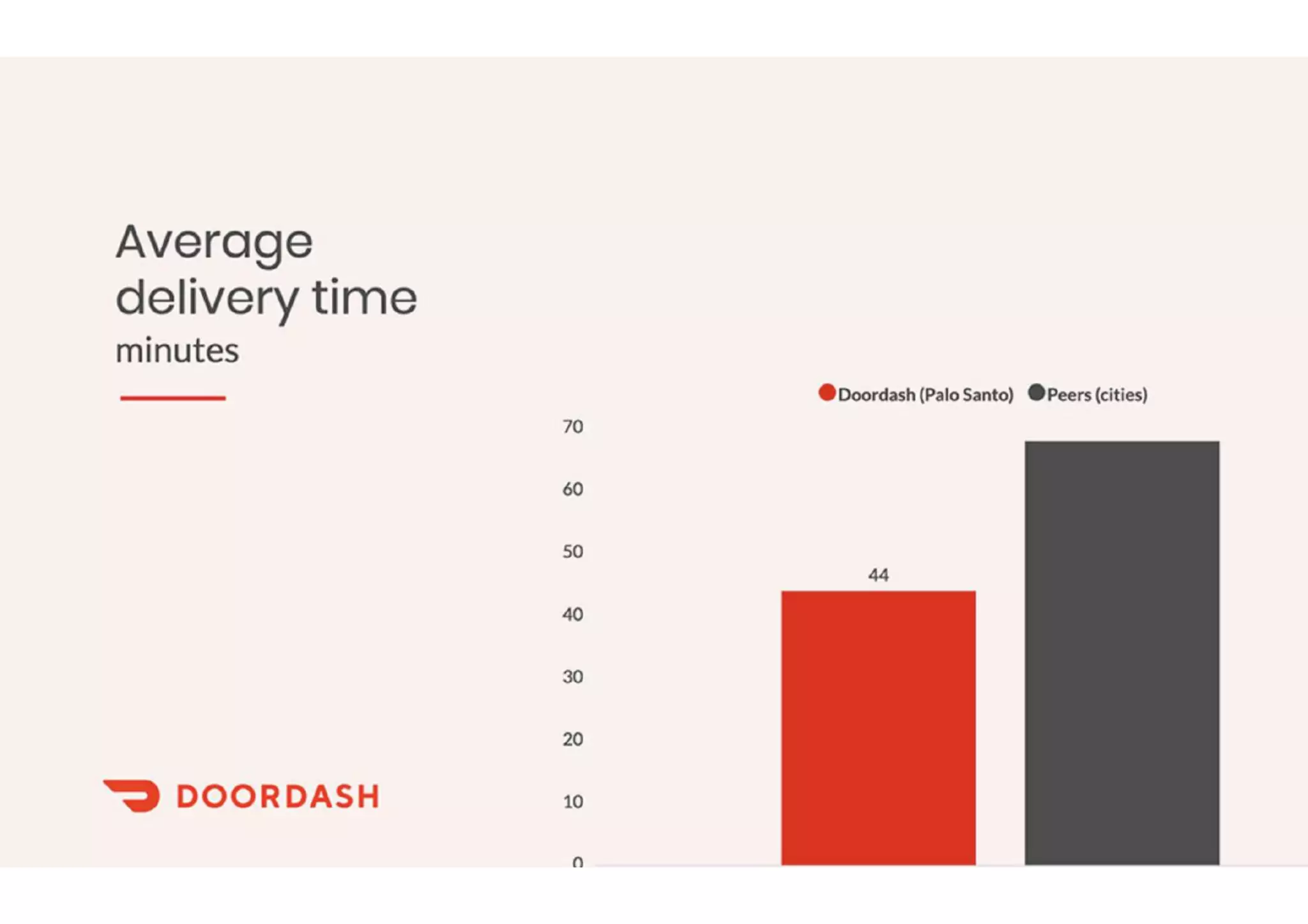 Average delivery time
minutes

DOORDASH

Doordash (Palo Santo) Peers (cities)

70
60
50
40
30
20
10
0

44